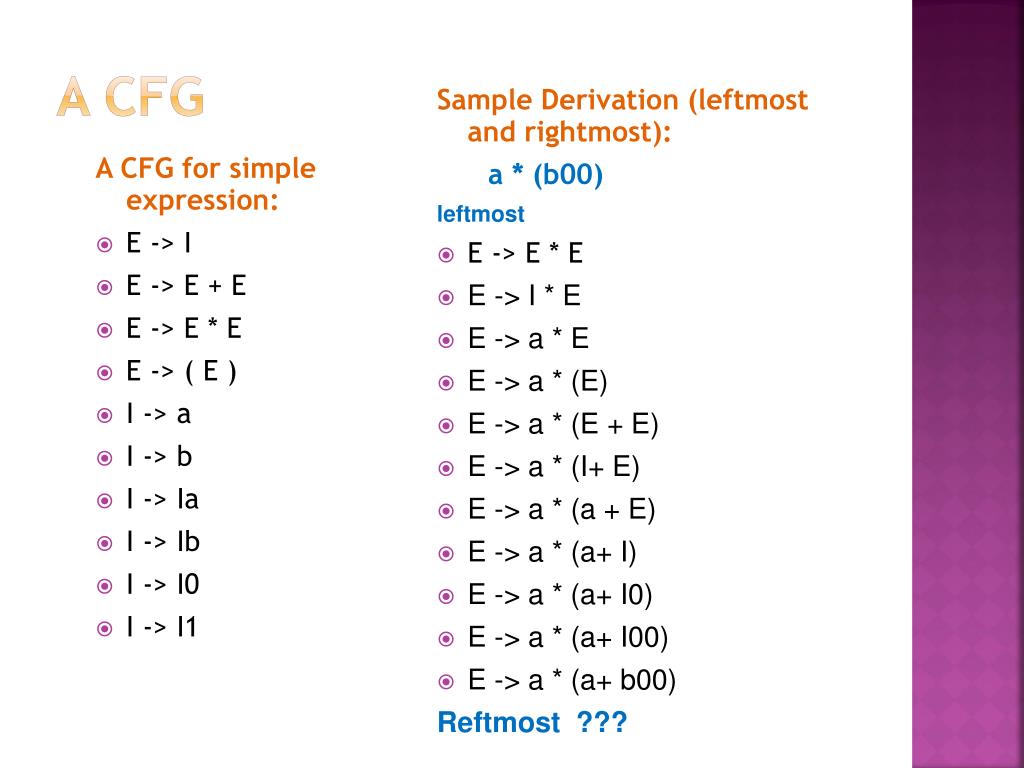 A CFG

A CFG for simple expression:

E -> I

E -> E + E

E -> E * E

E -> ( E )

I -> a

I -> b

I -> Ia

I -> Ib

I -> I0

I -> I1

Sample Derivation (leftmost and rightmost):

a * (b00)

leftmost

E -> E * E

E -> I * E

E -> a * E

E -> a * (E)

E -> a * (E + E)

E -> a * (I+ E)

E -> a * (a + E)

E -> a * (a+ I)

E -> a * (a+ I0)

E -> a * (a+ I00)

E -> a * (a+ b00)

Reftmost ???